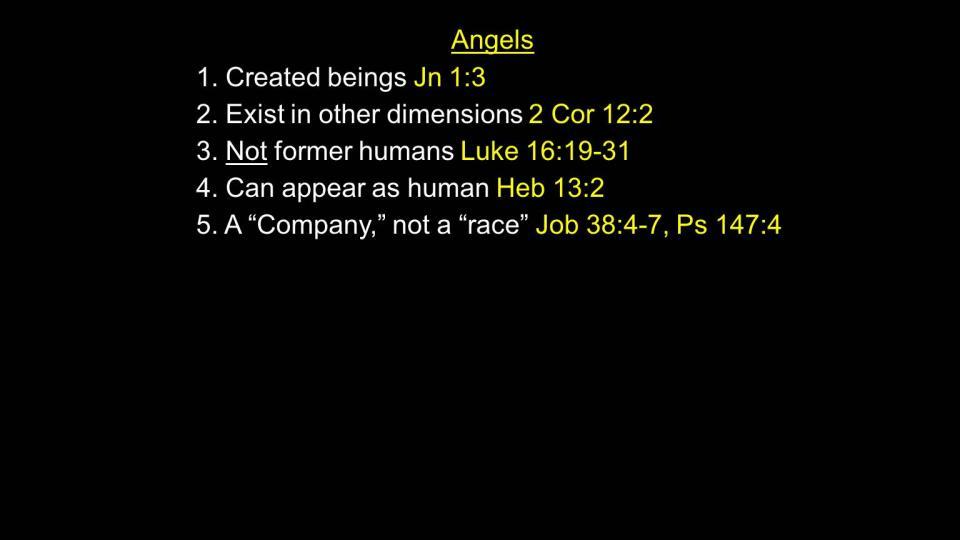 Angels

1. Created beings Jn 1:3
2. Exist in other dimensions 2 Cor 12:2
3. Not former humans Luke 16:19-31
4. Can appear as human Heb 13:2
5. A “Company,” not a “race” Job 38:4-7, Ps 147:4